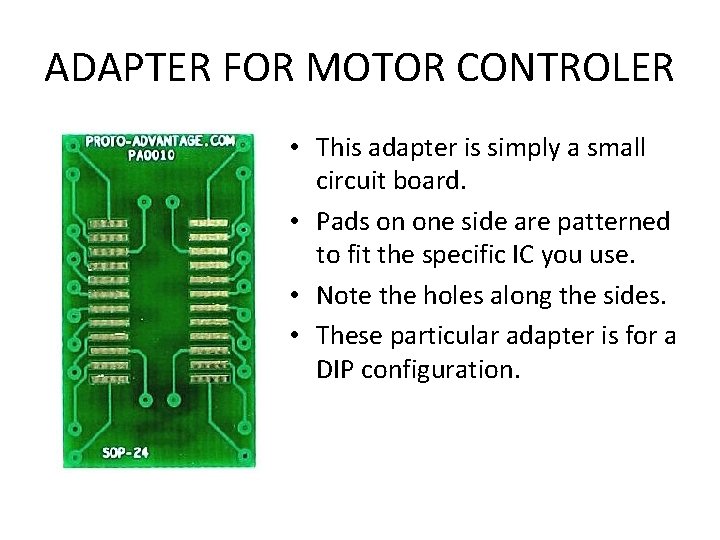 ADAPTER FOR MOTOR CONTROLER

PROTO-ADVANTAGE.COM
PA0010

SOP-24

• This adapter is simply a small circuit board.
• Pads on one side are patterned to fit the specific IC you use.
• Note the holes along the sides.
• These particular adapter is for a DIP configuration.